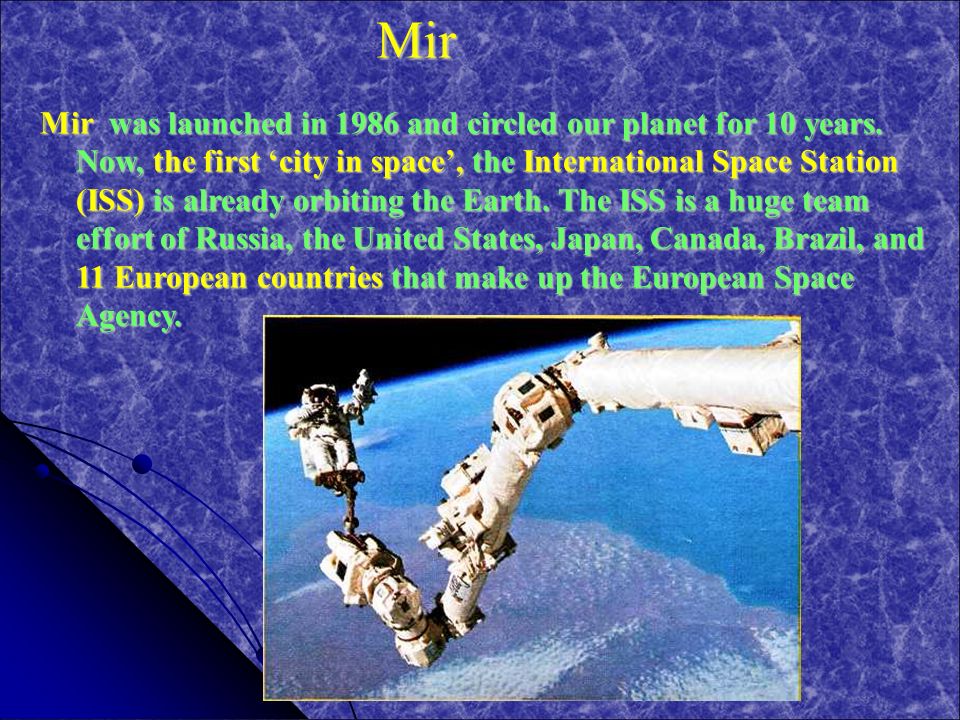 Mir

Mir was launched in 1986 and circled our planet for 10 years. Now, the first ‘city in space’, the International Space Station (ISS) is already orbiting the Earth. The ISS is a huge team effort of Russia, the United States, Japan, Canada, Brazil, and 11 European countries that make up the European Space Agency.